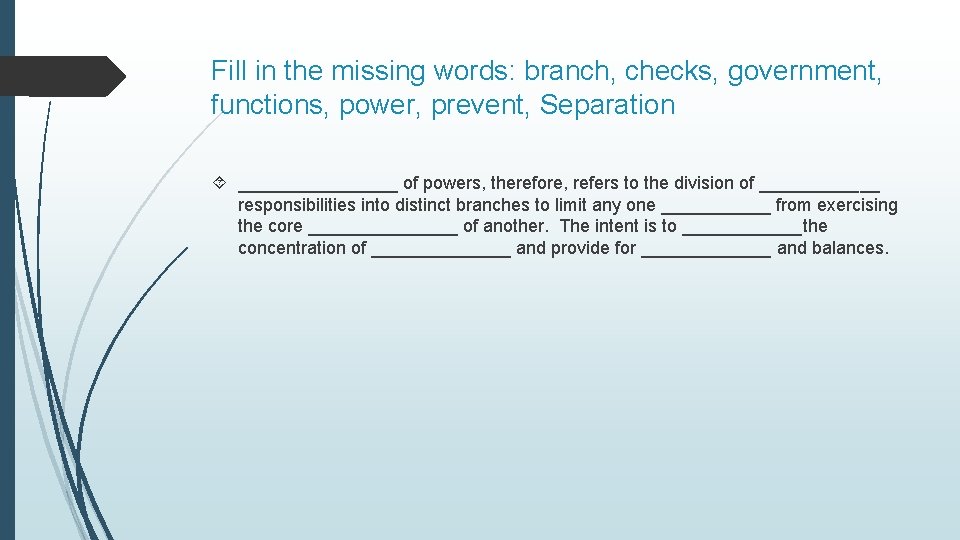 Fill in the missing words: branch, checks, government, functions, power, prevent, Separation

________________ of powers, therefore, refers to the division of ____________ responsibilities into distinct branches to limit any one ___________ from exercising the core _______________ of another. The intent is to ____________the concentration of ______________ and provide for _____________ and balances.